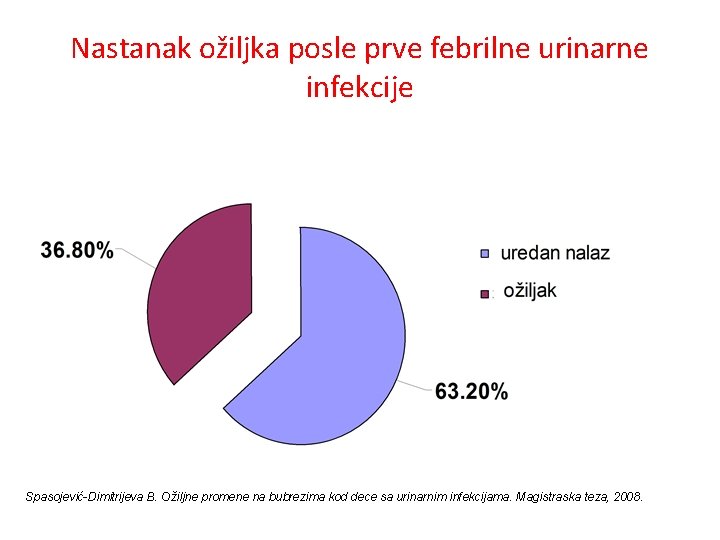 Nastanak ožiljka posle prve febrilne urinarne infekcije

36.80%

uredan nalaz

ožiljak

63.20%

Spasojević-Dimitrijeva B. Ožiljne promene na bubrezima kod dece sa urinarnim infekcijama. Magistraska teza, 2008.